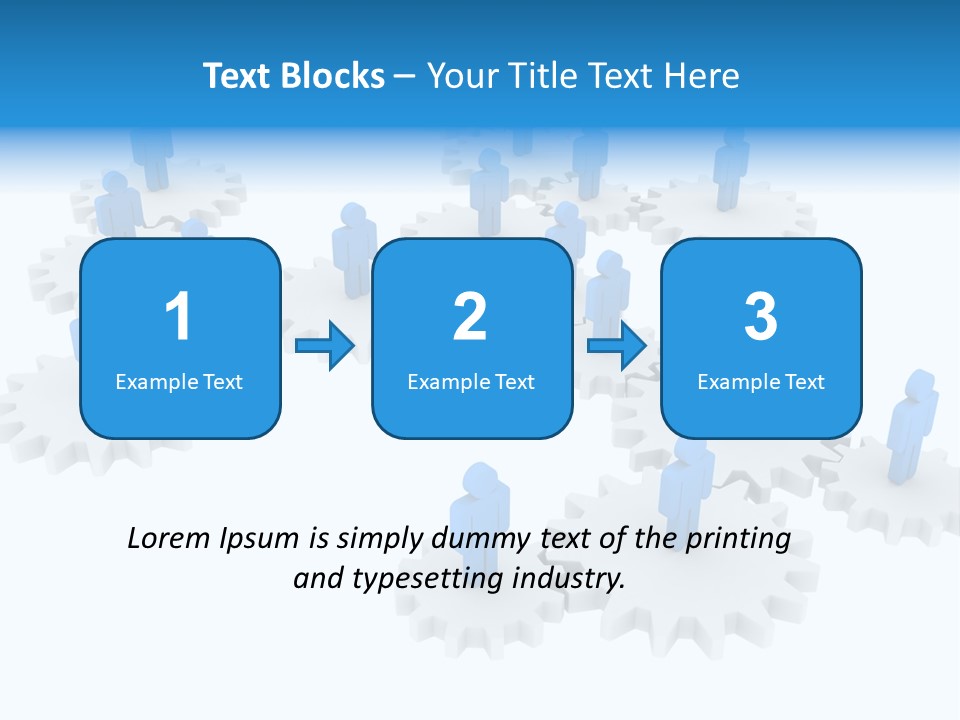 Text Blocks – Your Title Text Here

1
Example Text

2
Example Text

3
Example Text

Lorem Ipsum is simply dummy text of the printing and typesetting industry.